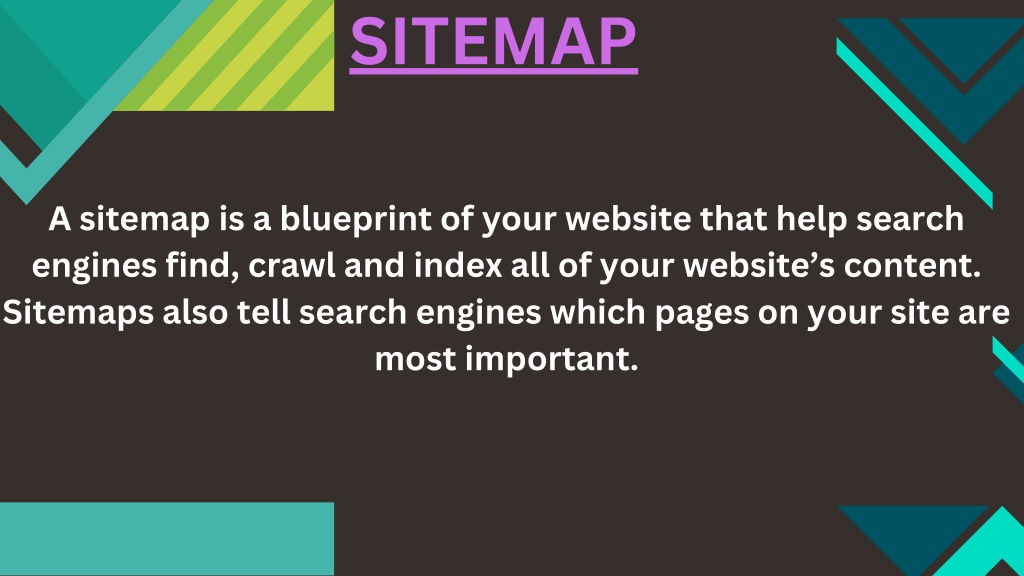 SITEMAP

A sitemap is a blueprint of your website that help search engines find, crawl and index all of your website’s content. Sitemaps also tell search engines which pages on your site are most important.